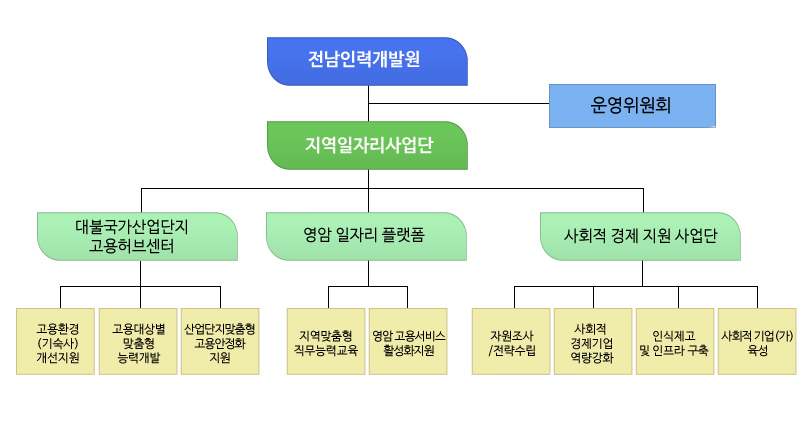 전남인력개발원

운영위원회

지역일자리사업단

대불국가산업단지 고용허브센터

영암 일자리 플랫폼

사회적 경제 지원 사업단

고용환경 (기숙사) 개선지원

고용대상별 맞춤형 능력개발

산업단지맞춤형 고용안정화 지원

지역맞춤형 직무능력교육

영암 고용서비스 활성화지원

자원조사 /전략수립

사회적 경제기업 역량강화

인식제고 및 인프라 구축

사회적 기업(가) 육성